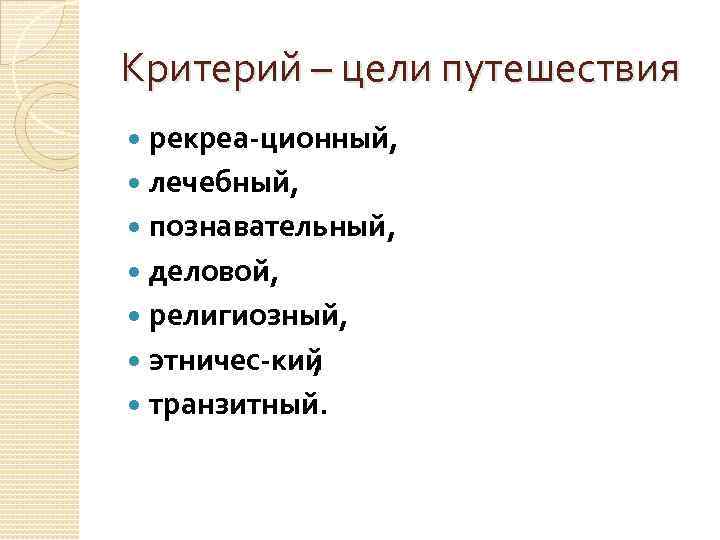 Критерий – цели путешествия

- рекреа-ционный,
- лечебный,
- познавательный,
- деловой,
- религиозный,
- этничес-кий,
- транзитный.